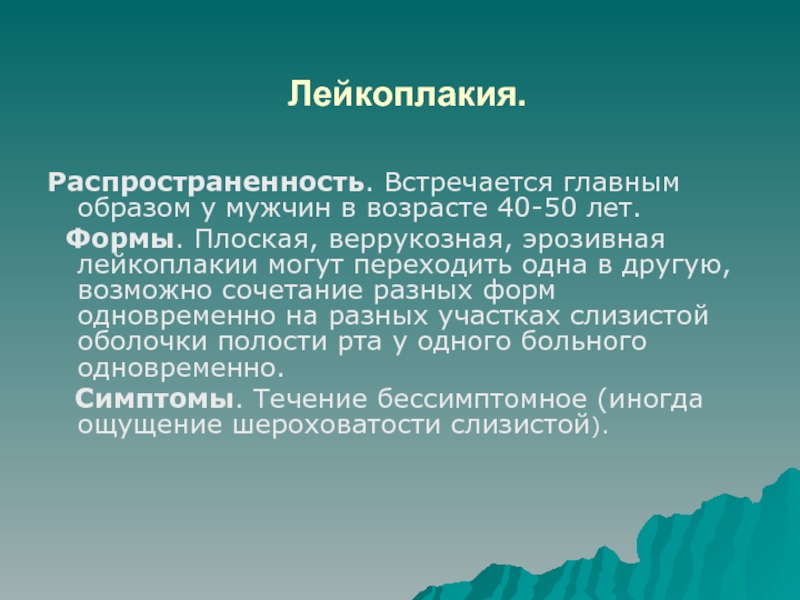 Лейкоплакия.

Распространенность. Встречается главным образом у мужчин в возрасте 40-50 лет.

Формы. Плоская, веррукозная, эрозивная лейкоплакии могут переходить одна в другую, возможно сочетание разных форм одновременно на разных участках слизистой оболочки полости рта у одного больного одновременно.

Симптомы. Течение бессимптомное (иногда ощущение шероховатости слизистой).